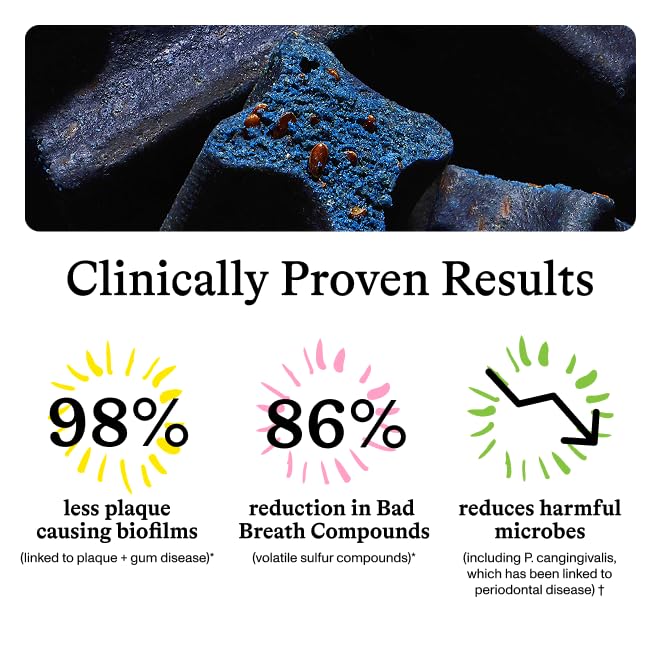 Clinically Proven Results

98%

less plaque causing biofilms

(linked to plaque + gum disease)*

86%

reduction in Bad Breath Compounds

(volatile sulfur compounds)*

reduces harmful microbes

(including P. cangingivalis, which has been linked to periodontal disease) †